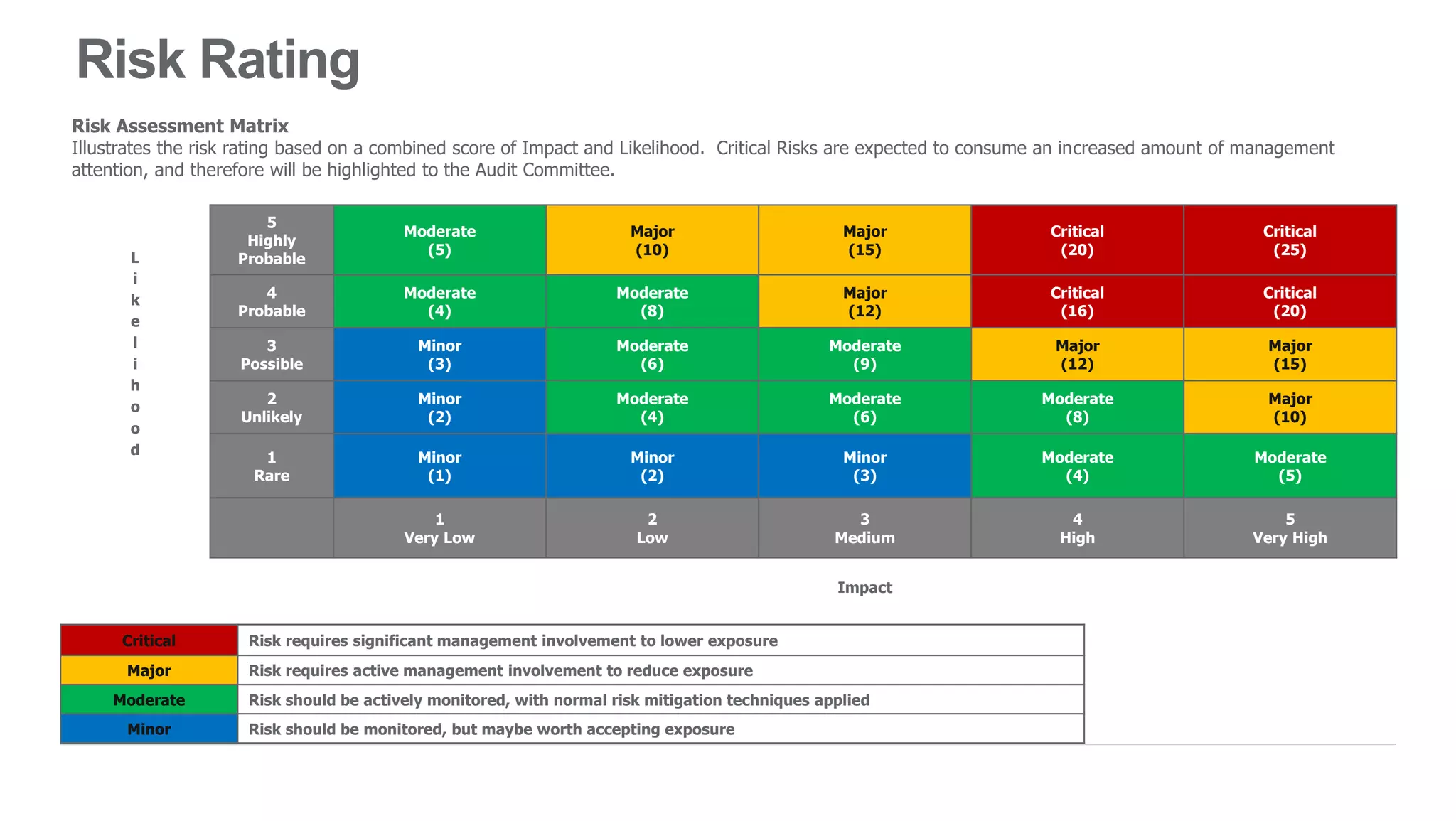 Risk Rating

Risk Assessment Matrix
Illustrates the risk rating based on a combined score of Impact and Likelihood. Critical Risks are expected to consume an increased amount of management attention, and therefore will be highlighted to the Audit Committee.

Likelihood

| 5 Highly Probable | Moderate (5) | Major (10) | Major (15) | Critical (20) | Critical (25) |
|---|---|---|---|---|---|
| 4 Probable | Moderate (4) | Moderate (8) | Major (12) | Critical (16) | Critical (20) |
| 3 Possible | Minor (3) | Moderate (6) | Moderate (9) | Major (12) | Major (15) |
| 2 Unlikely | Minor (2) | Moderate (4) | Moderate (6) | Moderate (8) | Major (10) |
| 1 Rare | Minor (1) | Minor (2) | Minor (3) | Moderate (4) | Moderate (5) |
| | 1 Very Low | 2 Low | 3 Medium | 4 High | 5 Very High |

Impact

| Critical | Risk requires significant management involvement to lower exposure |
|---|---|
| Major | Risk requires active management involvement to reduce exposure |
| Moderate | Risk should be actively monitored, with normal risk mitigation techniques applied |
| Minor | Risk should be monitored, but maybe worth accepting exposure |